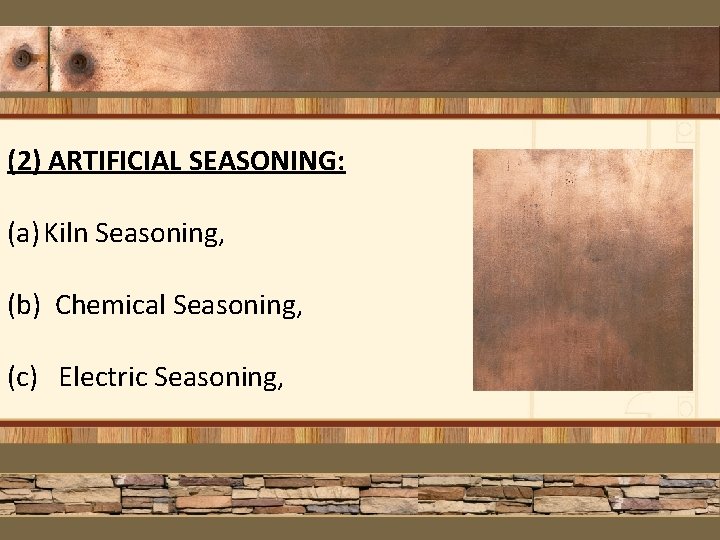 (2) ARTIFICIAL SEASONING:

(a) Kiln Seasoning,

(b) Chemical Seasoning,

(c) Electric Seasoning,